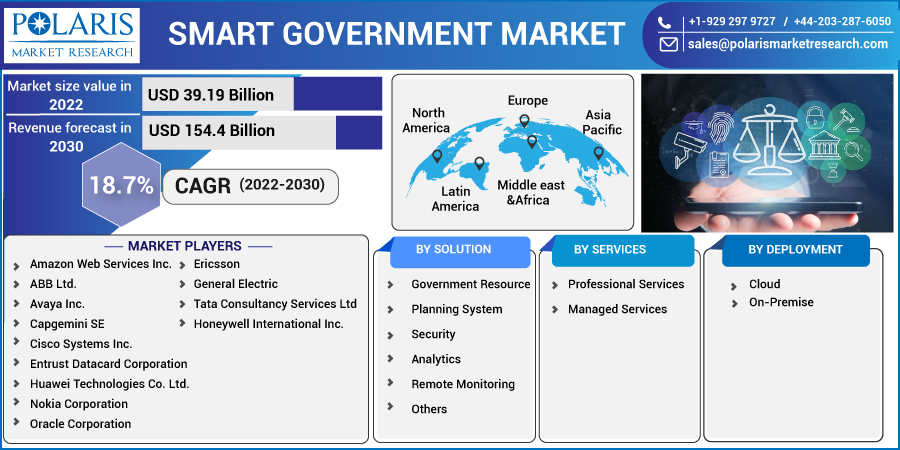 POLARIS
MARKET RESEARCH

SMART GOVERNMENT MARKET

+1-929 297 9727 / +44-203-287-6050
sales@polarismarketresearch.com

Market size value in 2022
USD 39.19 Billion

Revenue forecast in 2030
USD 154.4 Billion

18.7%
CAGR (2022-2030)

North America
Europe
Asia Pacific
Latin America
Middle east &Africa

MARKET PLAYERS
Amazon Web Services Inc.
ABB Ltd.
Avaya Inc.
Capgemini SE
Cisco Systems Inc.
Entrust Datacard Corporation
Huawei Technologies Co. Ltd.
Nokia Corporation
Oracle Corporation
Ericsson
General Electric
Tata Consultancy Services Ltd
Honeywell International Inc.

BY SOLUTION
Government Resource
Planning System
Security
Analytics
Remote Monitoring
Others

BY SERVICES
Professional Services
Managed Services

BY DEPLOYMENT
Cloud
On-Premise